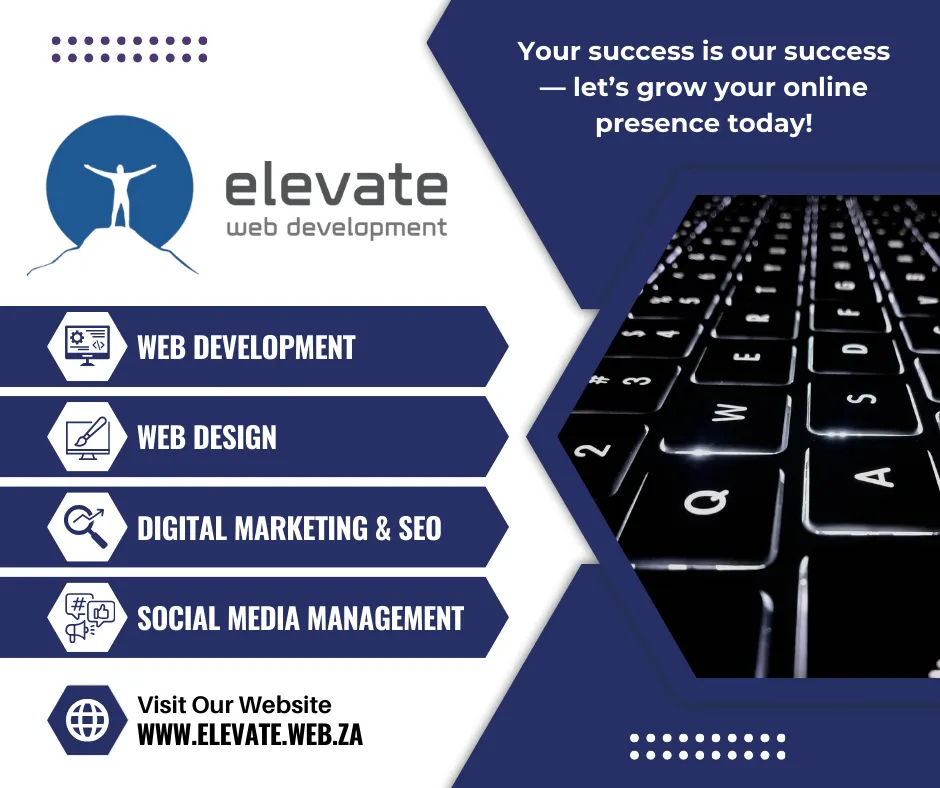 Your success is our success — let's grow your online presence today!

elevate
web development

WEB DEVELOPMENT

WEB DESIGN

DIGITAL MARKETING & SEO

SOCIAL MEDIA MANAGEMENT

Visit Our Website
WWW.ELEVATE.WEB.ZA